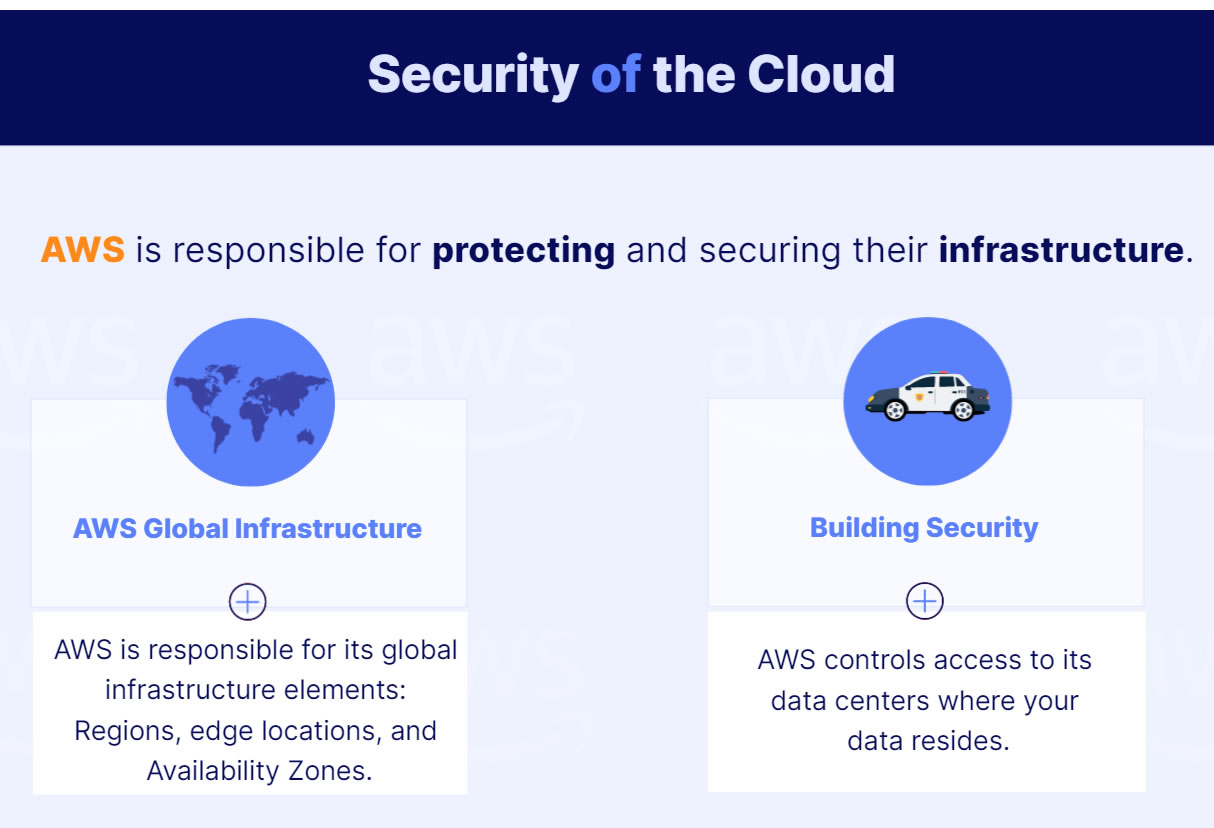 Security of the Cloud

AWS is responsible for protecting and securing their infrastructure.

AWS Global Infrastructure

AWS is responsible for its global infrastructure elements: Regions, edge locations, and Availability Zones.

Building Security

AWS controls access to its data centers where your data resides.